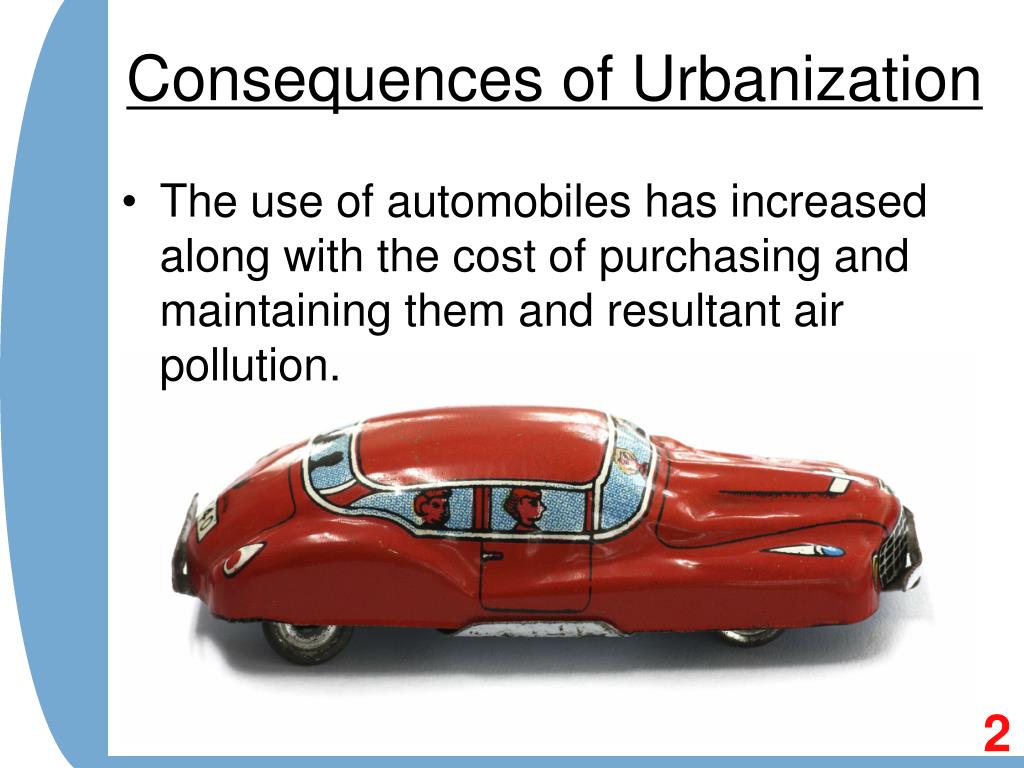 Consequences of Urbanization

• The use of automobiles has increased along with the cost of purchasing and maintaining them and resultant air pollution.

2